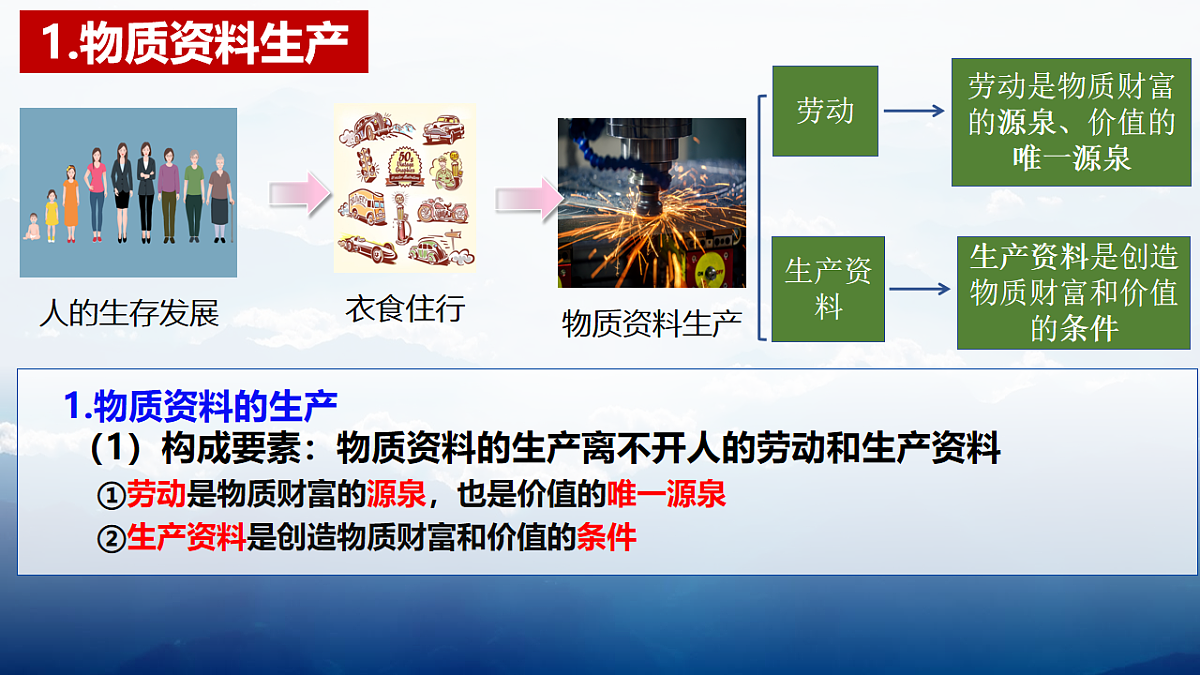 1.物质资料生产

人的生存发展

衣食住行

物质资料生产

劳动

劳动是物质财富的源泉、价值的唯一源泉

生产资料

生产资料是创造物质财富和价值的条件

1.物质资料的生产

（1）构成要素：物质资料的生产离不开人的劳动和生产资料

①劳动是物质财富的源泉，也是价值的唯一源泉

②生产资料是创造物质财富和价值的条件